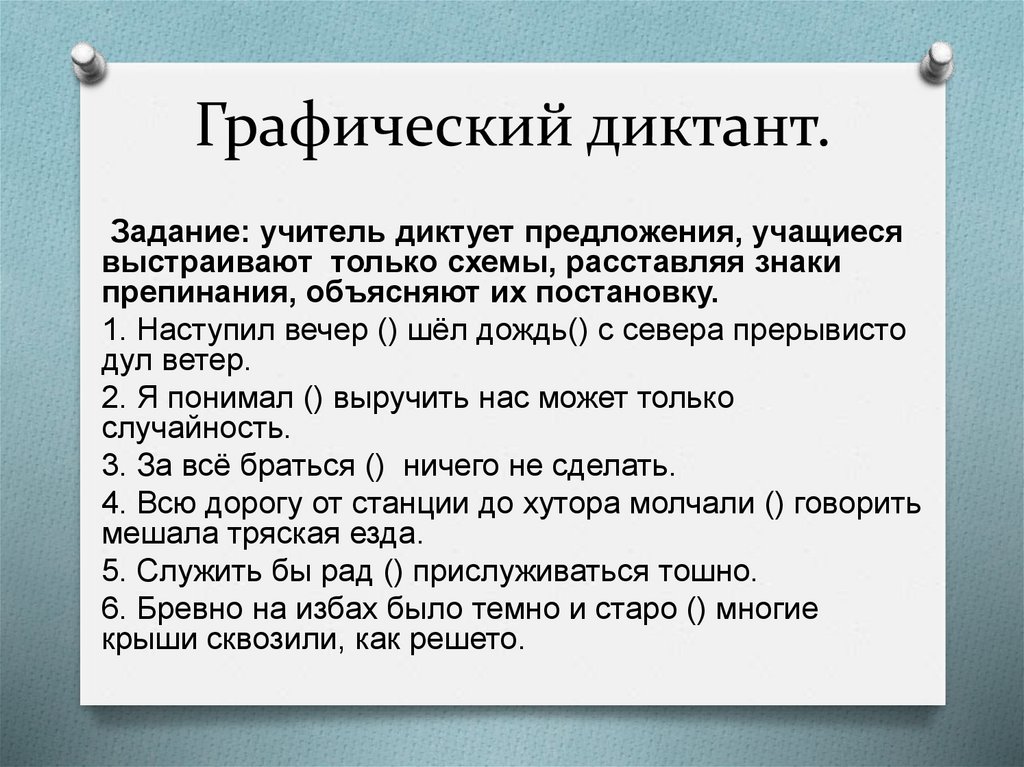 Графический диктант.

Задание: учитель диктует предложения, учащиеся выстраивают только схемы, расставляя знаки препинания, объясняют их постановку.

1. Наступил вечер () шёл дождь() с севера прерывисто дул ветер.

2. Я понимал () выручить нас может только случайность.

3. За всё браться () ничего не сделать.

4. Всю дорогу от станции до хутора молчали () говорить мешала тряская езда.

5. Служить бы рад () прислуживаться тошно.

6. Бревно на избах было темно и старо () многие крыши сквозили, как решето.